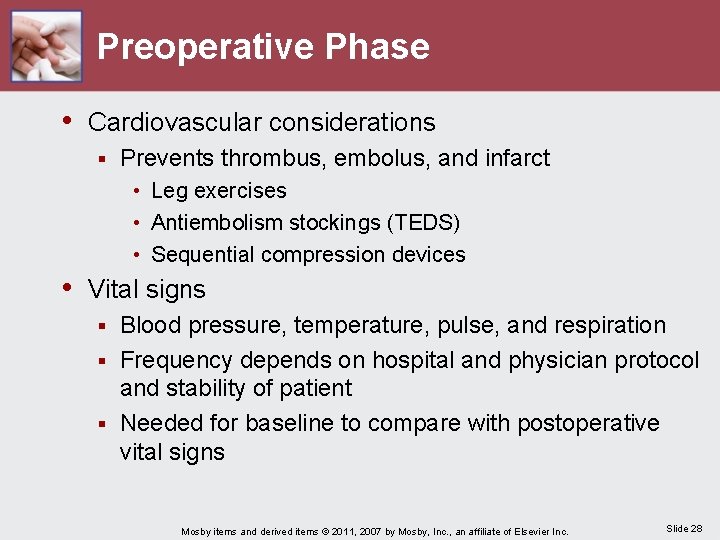 Preoperative Phase

• Cardiovascular considerations
  ▪ Prevents thrombus, embolus, and infarct
    • Leg exercises
    • Antiembolism stockings (TEDS)
    • Sequential compression devices
• Vital signs
  ▪ Blood pressure, temperature, pulse, and respiration
  ▪ Frequency depends on hospital and physician protocol and stability of patient
  ▪ Needed for baseline to compare with postoperative vital signs

Mosby items and derived items © 2011, 2007 by Mosby, Inc., an affiliate of Elsevier Inc.

Slide 28